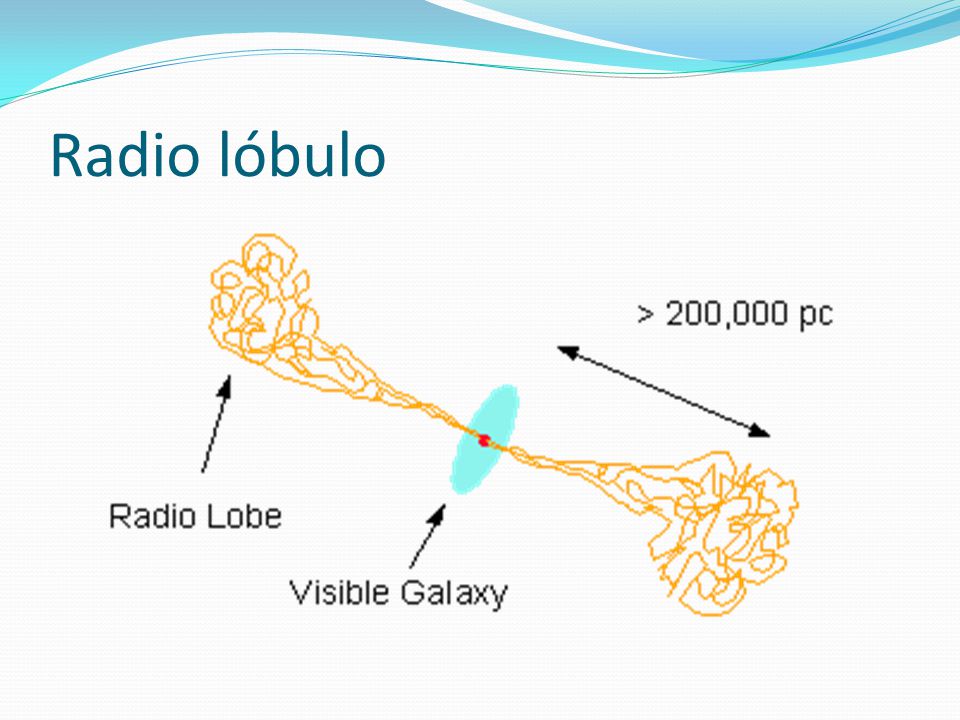 Radio lóbulo

> 200,000 pc

Radio Lobe

Visible Galaxy